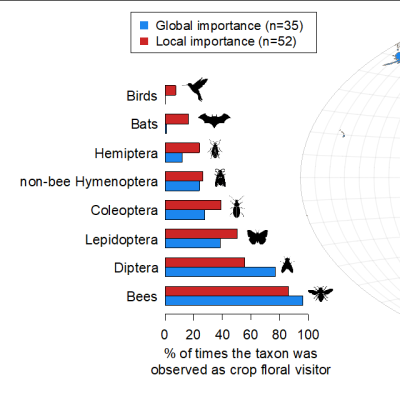 Global importance (n=35)
Local importance (n=52)

Birds
Bats
Hemiptera
non-bee Hymenoptera
Coleoptera
Lepidoptera
Diptera
Bees

0 20 40 60 80 100

% of times the taxon was observed as crop floral visitor